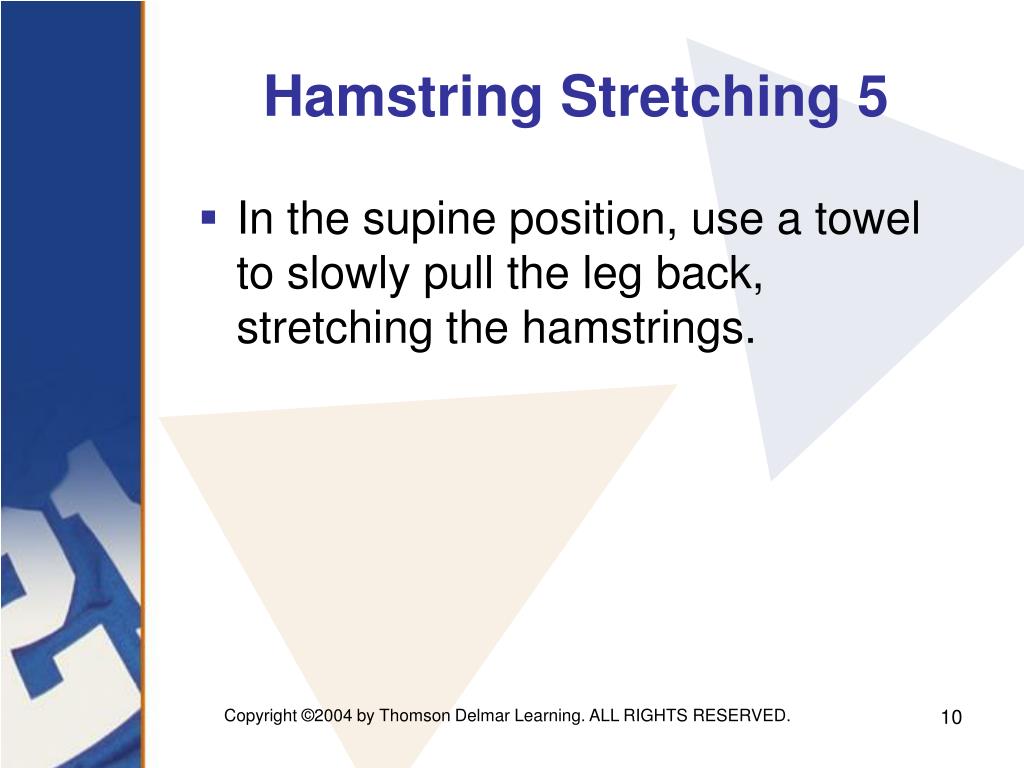 Hamstring Stretching 5

▪ In the supine position, use a towel to slowly pull the leg back, stretching the hamstrings.

Copyright ©2004 by Thomson Delmar Learning. ALL RIGHTS RESERVED.

10